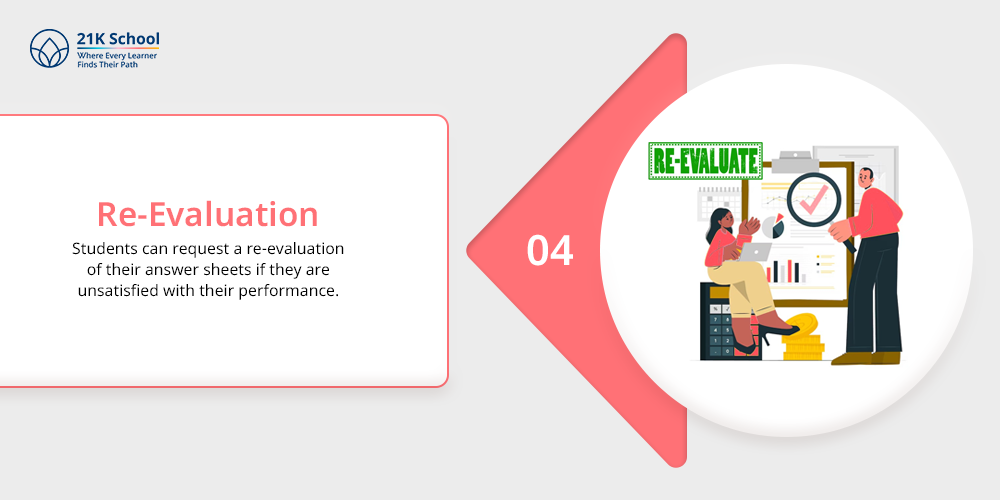 21K School
Where Every Learner Finds Their Path

Re-Evaluation

Students can request a re-evaluation of their answer sheets if they are unsatisfied with their performance.

04

RE-EVALUATE